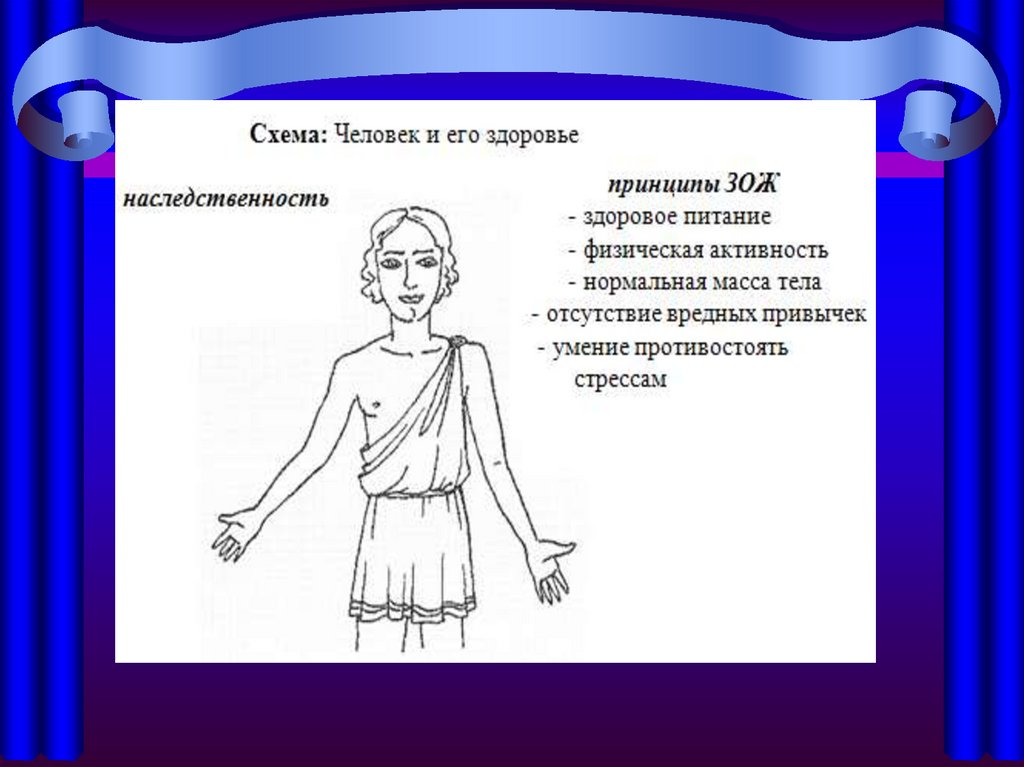 Схема: Человек и его здоровье

наследственность

принципы ЗОЖ
- здоровое питание
- физическая активность
- нормальная масса тела
- отсутствие вредных привычек
- умение противостоять стрессам